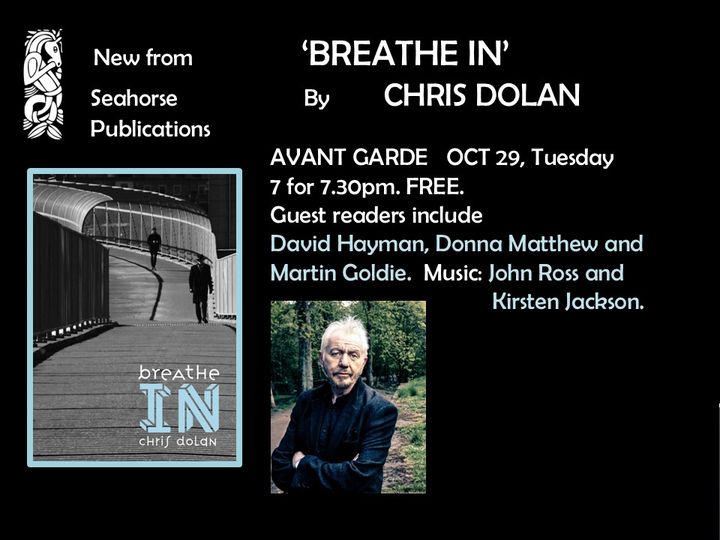 New from Seahorse Publications

'BREATHE IN'
By CHRIS DOLAN

AVANT GARDE OCT 29, Tuesday
7 for 7.30pm. FREE.
Guest readers include
David Hayman, Donna Matthew and Martin Goldie. Music: John Ross and Kirsten Jackson.

breathe
IN
chris dolan